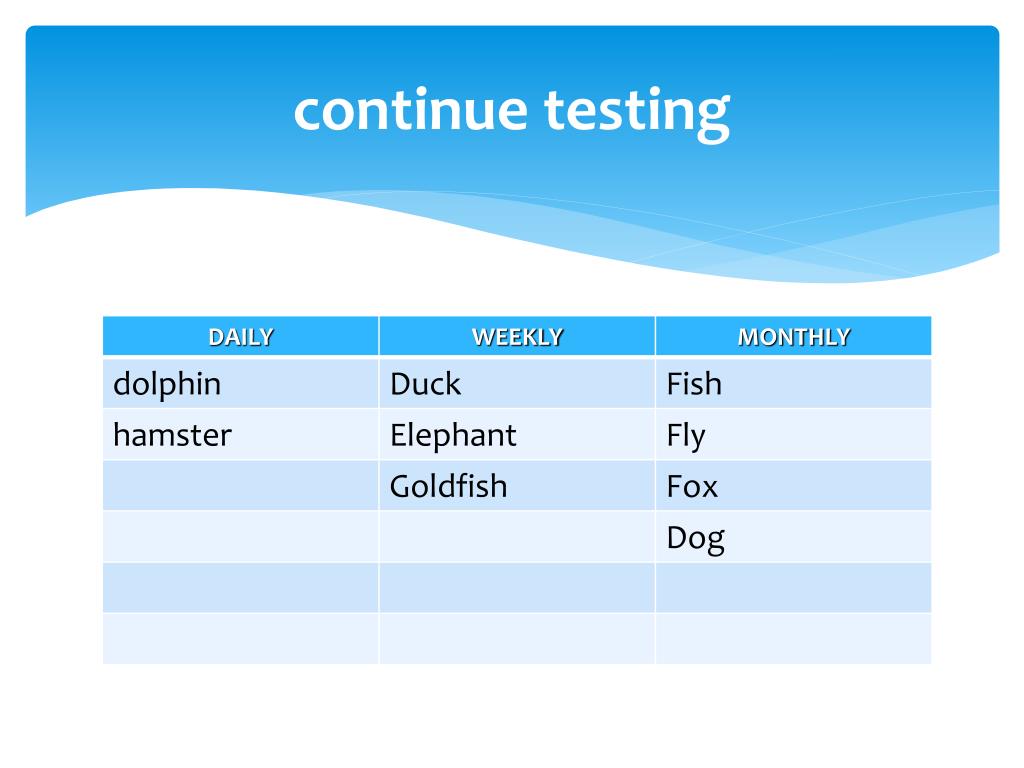 continue testing

| DAILY | WEEKLY | MONTHLY |
|---|---|---|
| dolphin | Duck | Fish |
| hamster | Elephant | Fly |
| | Goldfish | Fox |
| | | Dog |
| | | |
| | | |